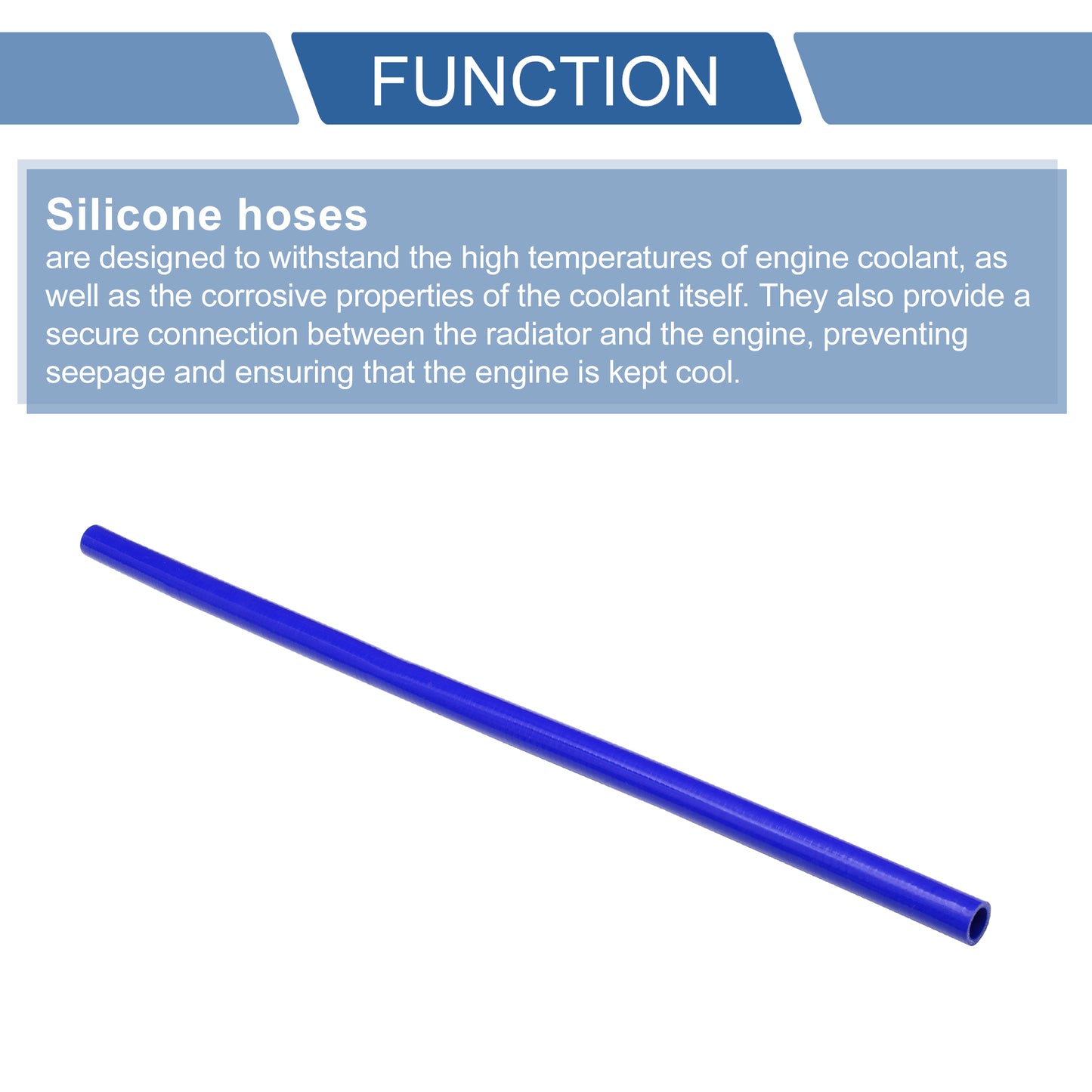 FUNCTION

Silicone hoses

are designed to withstand the high temperatures of engine coolant, as well as the corrosive properties of the coolant itself. They also provide a secure connection between the radiator and the engine, preventing seepage and ensuring that the engine is kept cool.